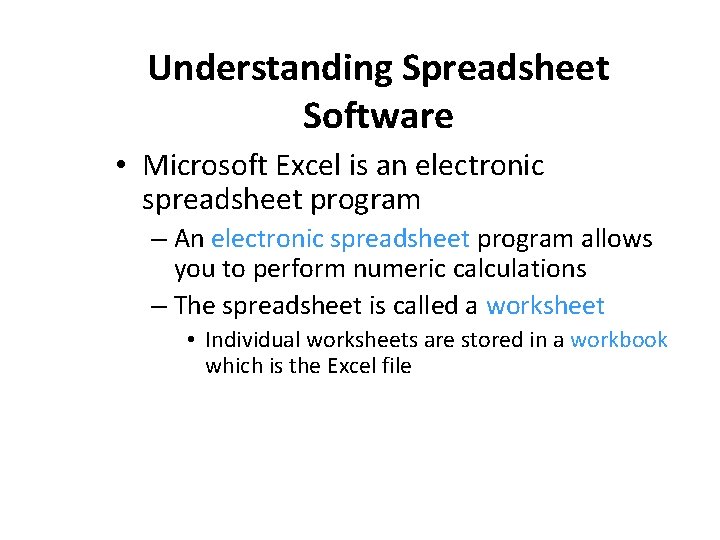 Understanding Spreadsheet Software

• Microsoft Excel is an electronic spreadsheet program

– An electronic spreadsheet program allows you to perform numeric calculations

– The spreadsheet is called a worksheet

• Individual worksheets are stored in a workbook which is the Excel file